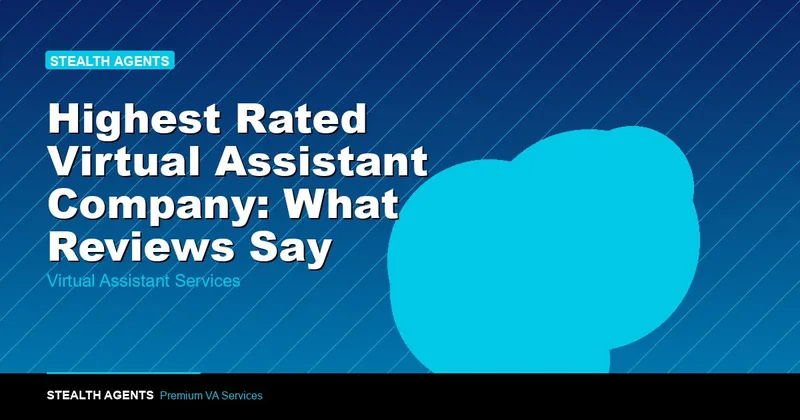 STEALTH AGENTS

Highest Rated Virtual Assistant Company: What Reviews Say

Virtual Assistant Services

STEALTH AGENTS Premium VA Services